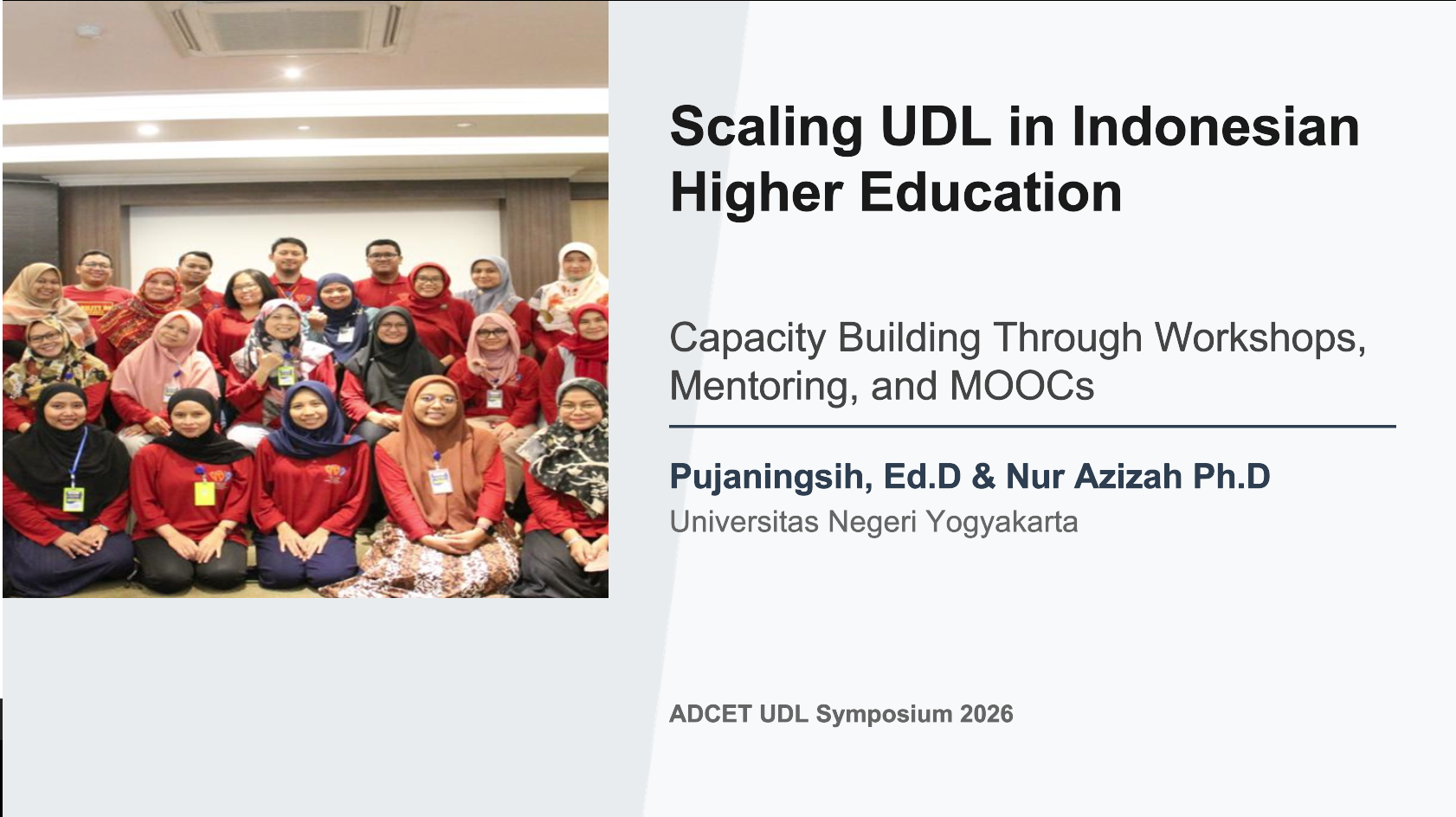 Scaling UDL in Indonesian Higher Education

Capacity Building Through Workshops, Mentoring, and MOOCs

Pujaningsih, Ed.D & Nur Azizah Ph.D

Universitas Negeri Yogyakarta

ADCET UDL Symposium 2026